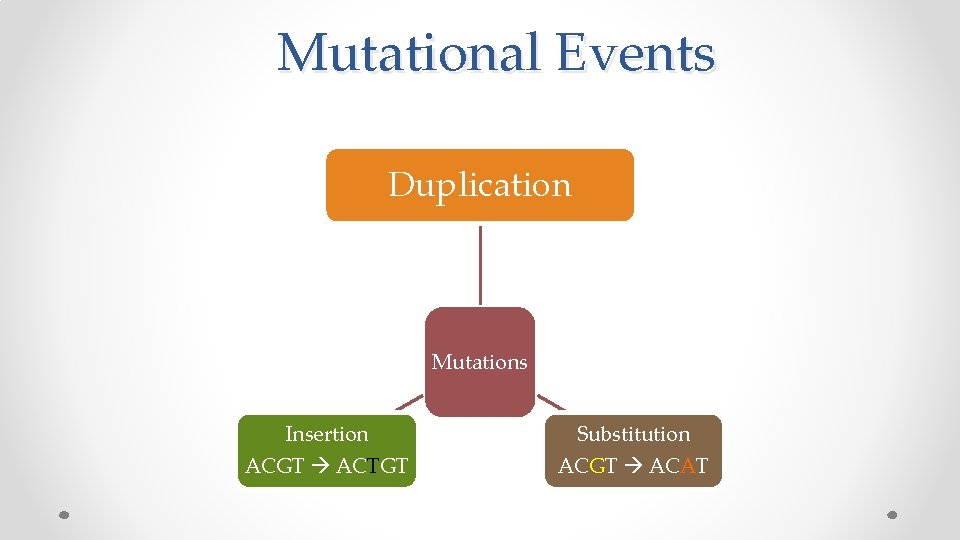 Mutational Events

Duplication

Mutations

Insertion
ACGT → ACTGT

Substitution
ACGT → ACAT